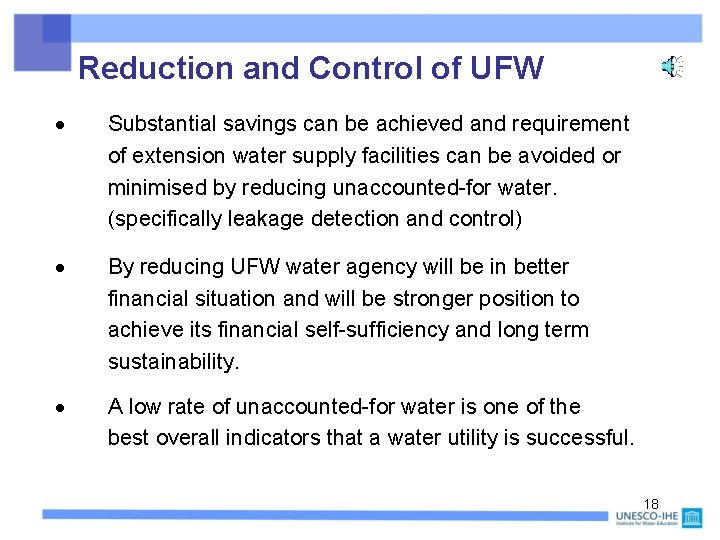 Reduction and Control of UFW

• Substantial savings can be achieved and requirement of extension water supply facilities can be avoided or minimised by reducing unaccounted-for water. (specifically leakage detection and control)

• By reducing UFW water agency will be in better financial situation and will be stronger position to achieve its financial self-sufficiency and long term sustainability.

• A low rate of unaccounted-for water is one of the best overall indicators that a water utility is successful.

18

UNESCO-IHE
Institute for Water Education